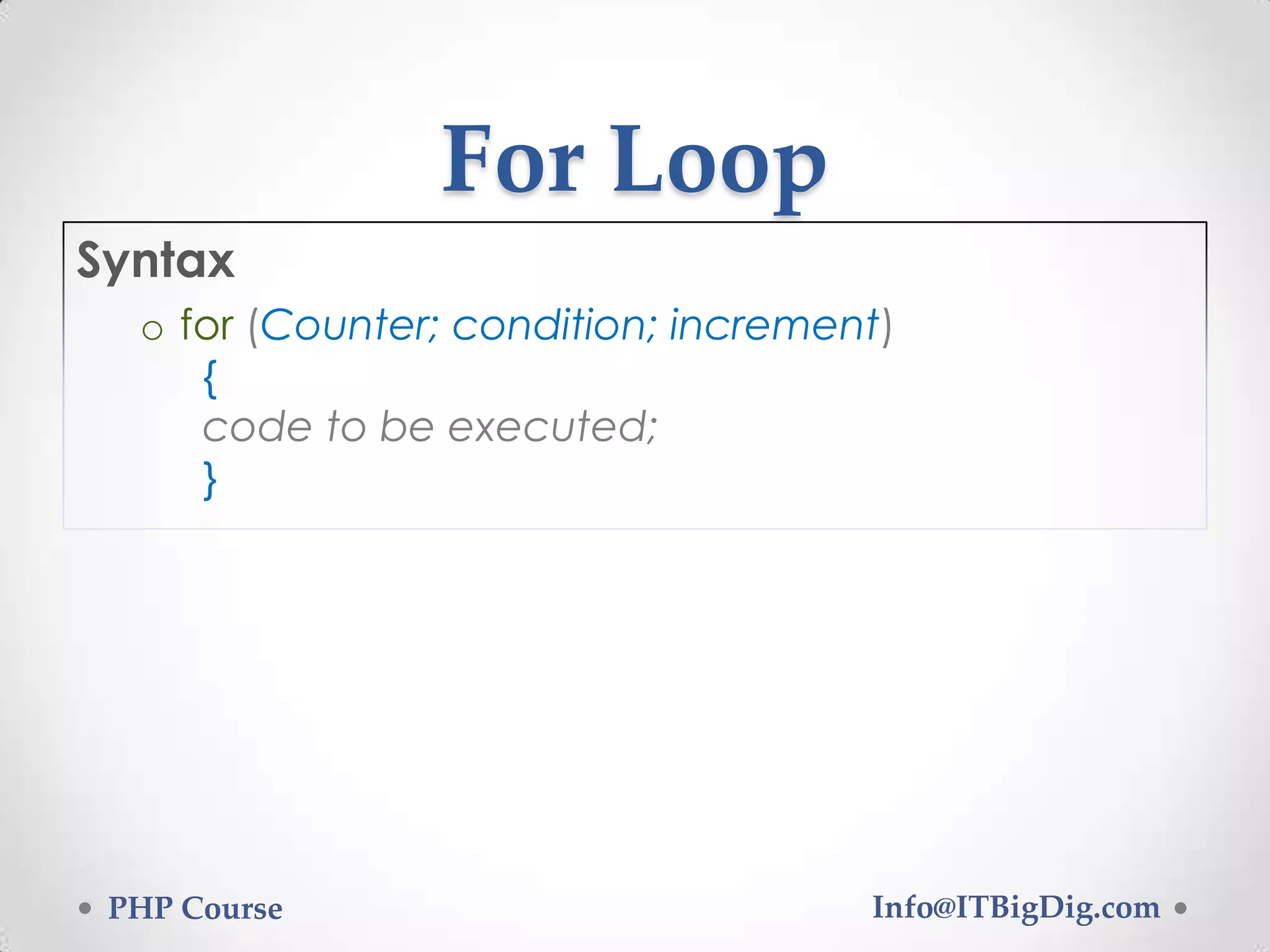 For Loop

Syntax

o for (Counter; condition; increment)
{
code to be executed;
}

PHP Course

Info@ITBigDig.com